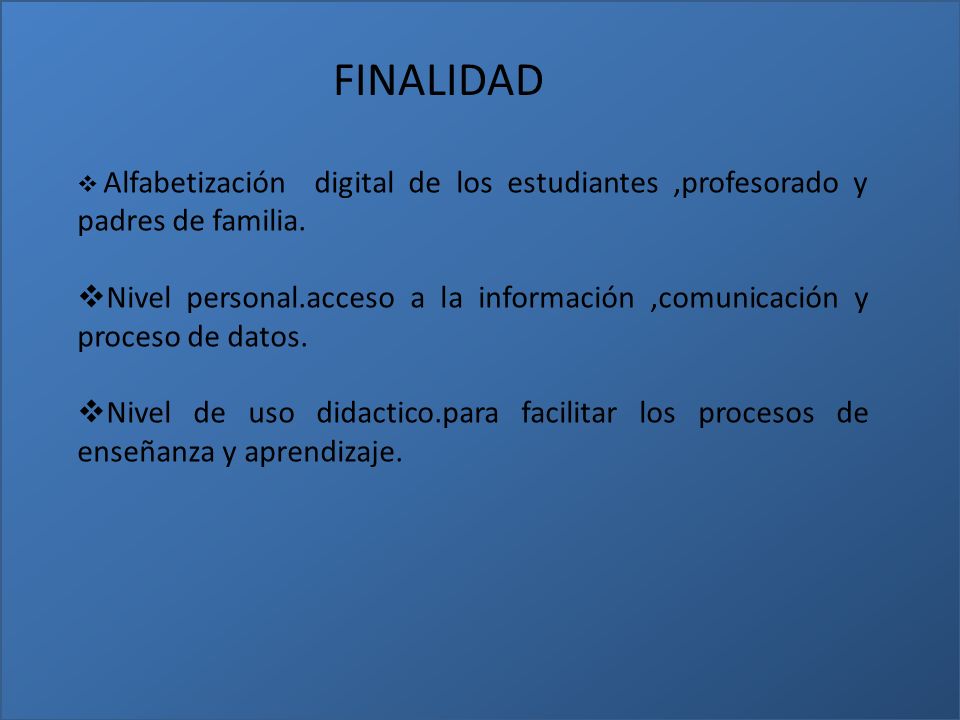 FINALIDAD

❖ Alfabetización digital de los estudiantes ,profesorado y padres de familia.

❖ Nivel personal.acceso a la información ,comunicación y proceso de datos.

❖ Nivel de uso didactico.para facilitar los procesos de enseñanza y aprendizaje.